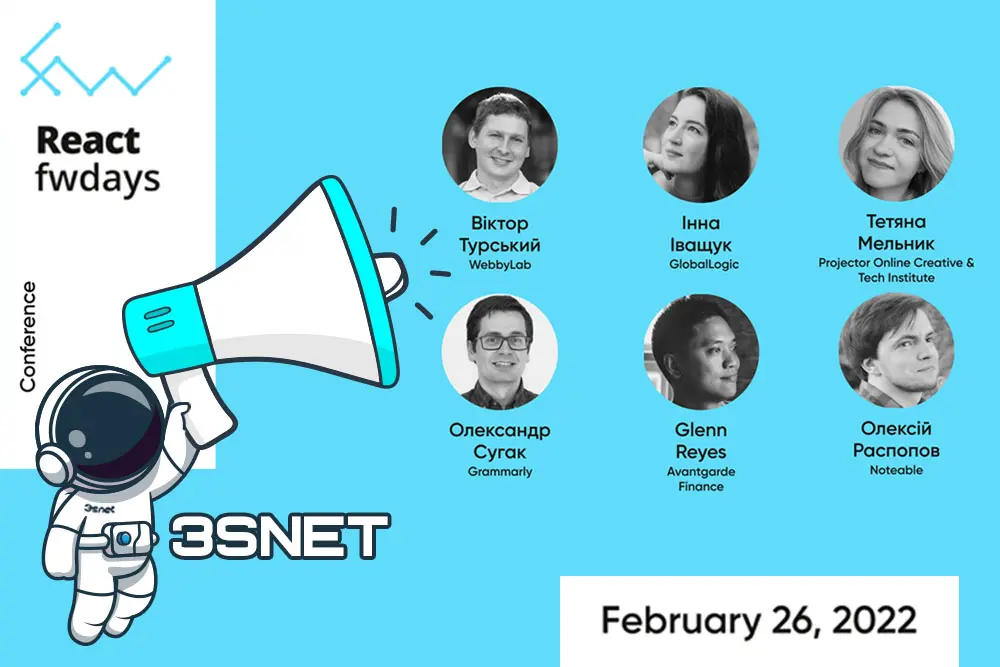 React fwdays

Conference

Віктор Турський
WebbyLab

Інна Іващук
GlobalLogic

Тетяна Мельник
Projector Online Creative & Tech Institute

Олександр Сугак
Grammarly

Glenn Reyes
Avantgarde Finance

Олексій Распопов
Noteable

3snet

3SNET

February 26, 2022